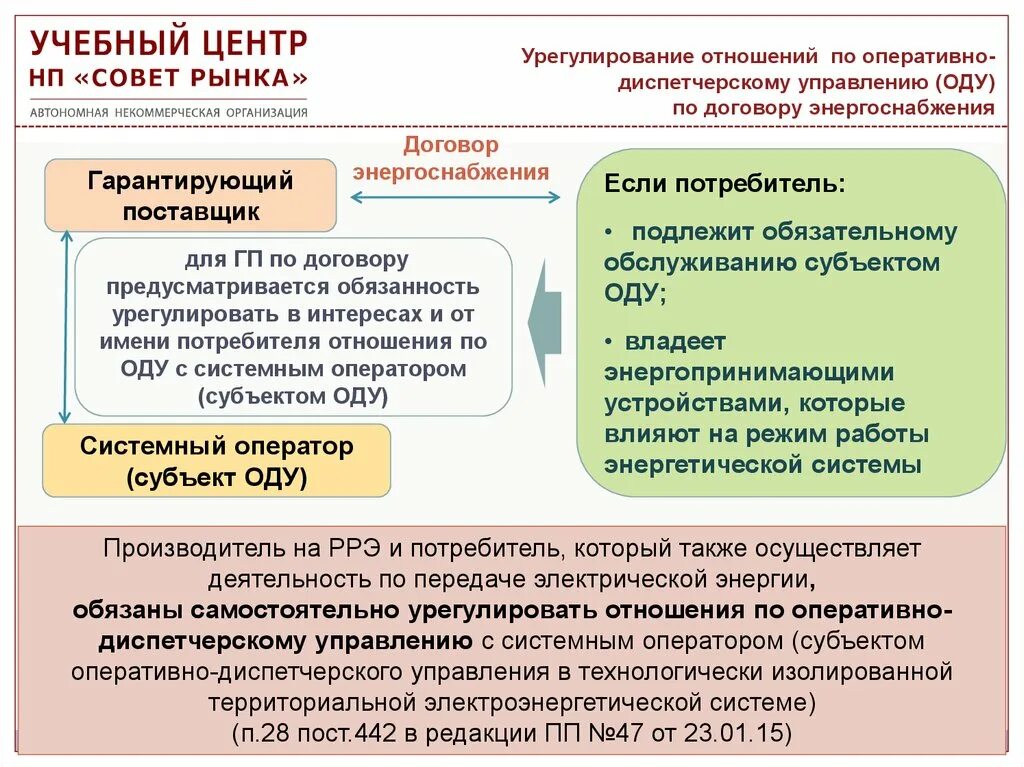 УЧЕБНЫЙ ЦЕНТР
НП «СОВЕТ РЫНКА»
АВТОНОМНАЯ НЕКОММЕРЧЕСКАЯ ОРГАНИЗАЦИЯ

Урегулирование отношений по оперативно-диспетчерскому управлению (ОДУ) по договору энергоснабжения

Гарантирующий поставщик

Договор энергоснабжения

для ГП по договору предусматривается обязанность урегулировать в интересах и от имени потребителя отношения по ОДУ с системным оператором (субъектом ОДУ)

Системный оператор (субъект ОДУ)

Если потребитель:

• подлежит обязательному обслуживанию субъектом ОДУ;

• владеет энергопринимающими устройствами, которые влияют на режим работы энергетической системы

Производитель на РРЭ и потребитель, который также осуществляет деятельность по передаче электрической энергии, обязаны самостоятельно урегулировать отношения по оперативно-диспетчерскому управлению с системным оператором (субъектом оперативно-диспетчерского управления в технологически изолированной территориальной электроэнергетической системе)
(п.28 пост.442 в редакции ПП №47 от 23.01.15)